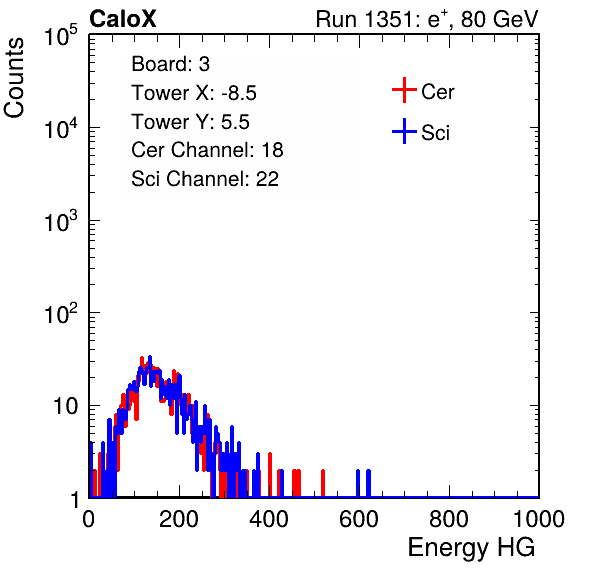 CaloX

Run 1351: $e^{+}$, 80 GeV

Counts

$10^5$

$10^4$

$10^3$

$10^2$

10

1

Board: 3
Tower X: -8.5
Tower Y: 5.5
Cer Channel: 18
Sci Channel: 22

Cer

Sci

0 200 400 600 800 1000

Energy HG